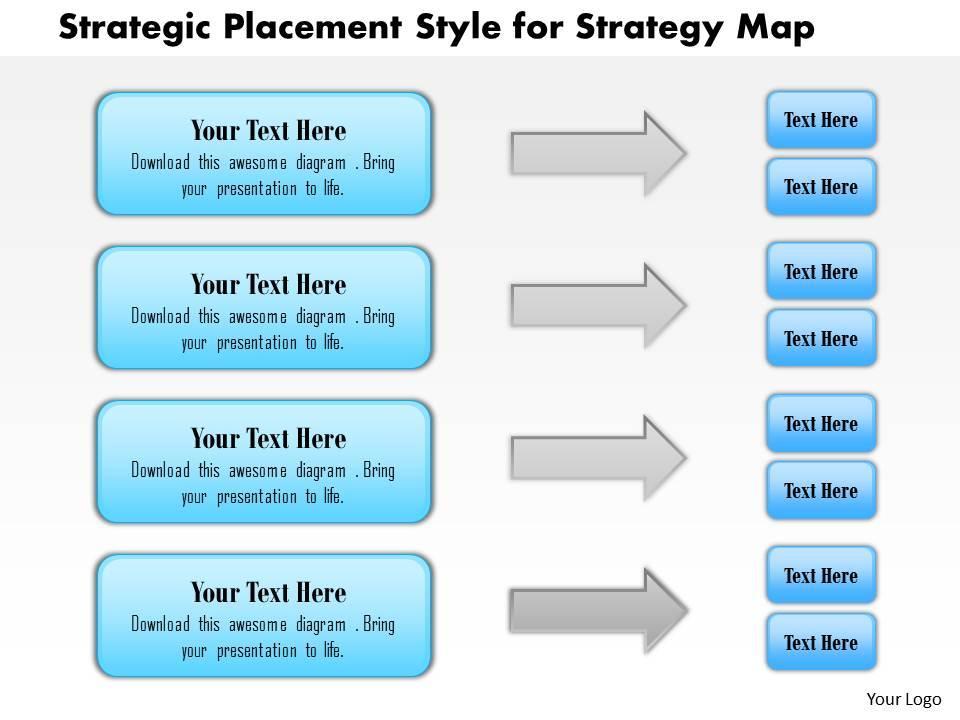 Strategic Placement Style for Strategy Map

Your Text Here
Download this awesome diagram . Bring your presentation to life.

Text Here

Text Here

Your Text Here
Download this awesome diagram . Bring your presentation to life.

Text Here

Text Here

Your Text Here
Download this awesome diagram . Bring your presentation to life.

Text Here

Text Here

Your Text Here
Download this awesome diagram . Bring your presentation to life.

Text Here

Text Here

Your Logo